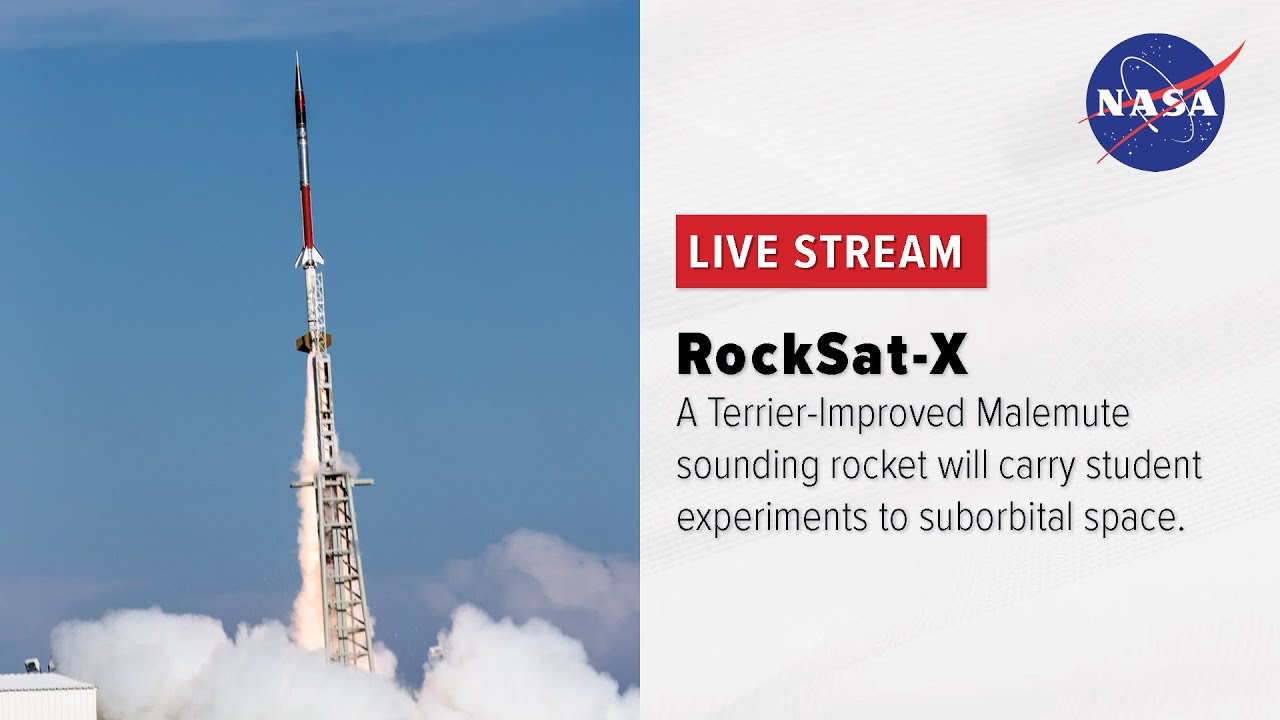 NASA

LIVE STREAM

RockSat-X

A Terrier-Improved Malemute sounding rocket will carry student experiments to suborbital space.